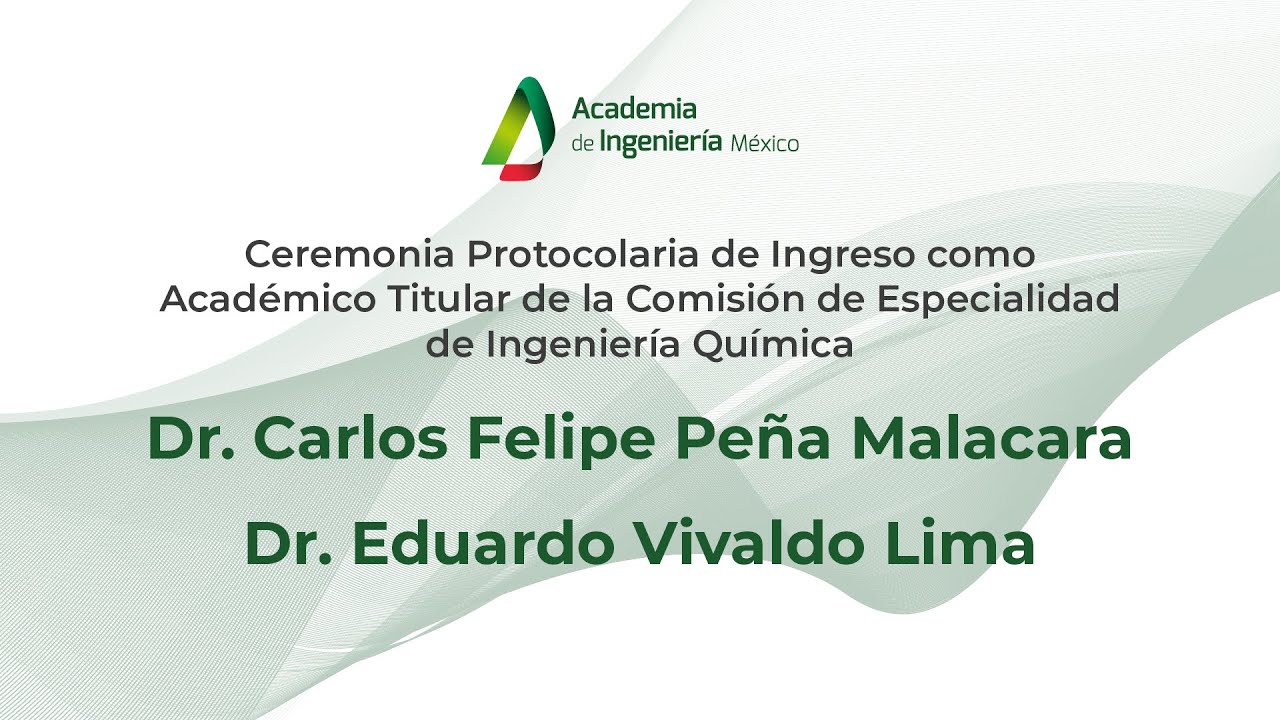 Academia
de Ingeniería México

Ceremonia Protocolaria de Ingreso como Académico Titular de la Comisión de Especialidad de Ingeniería Química

Dr. Carlos Felipe Peña Malacara

Dr. Eduardo Vivaldo Lima